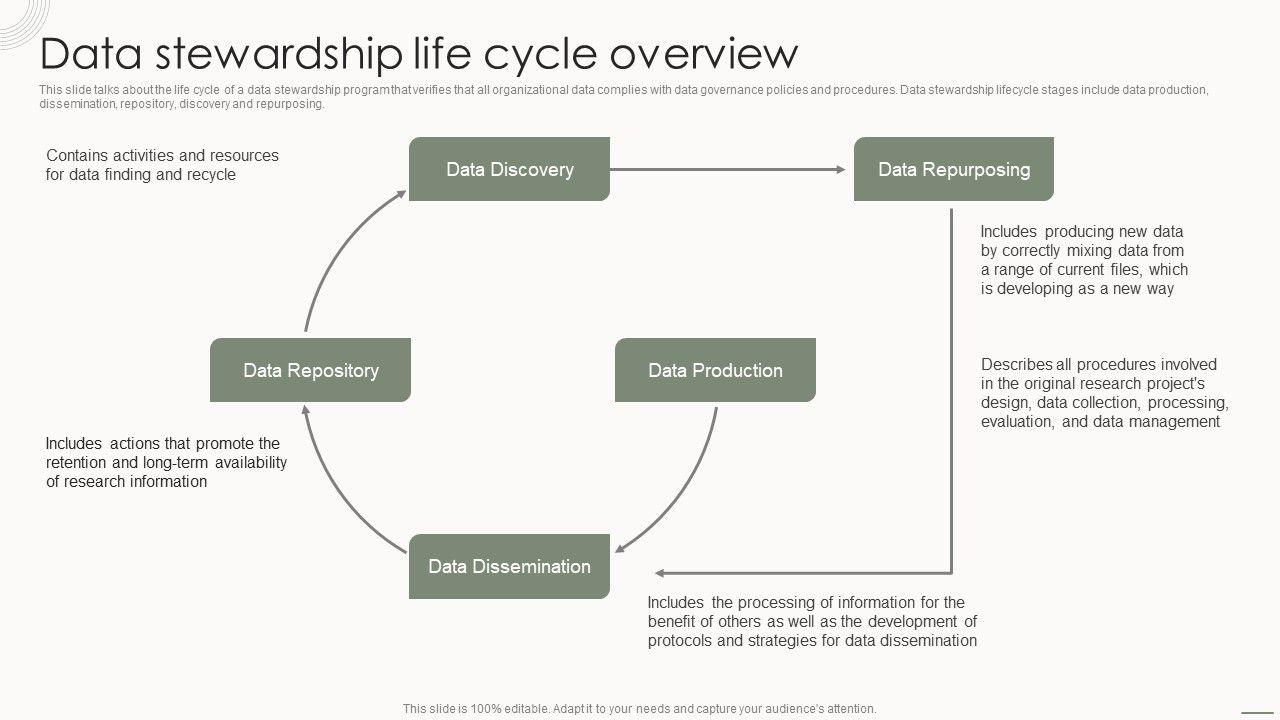 Data stewardship life cycle overview

This slide talks about the life cycle of a data stewardship program that verifies that all organizational data complies with data governance policies and procedures. Data stewardship lifecycle stages include data production, dissemination, repository, discovery and repurposing.

Contains activities and resources for data finding and recycle

Data Discovery

Data Repurposing

Includes producing new data by correctly mixing data from a range of current files, which is developing as a new way

Data Repository

Data Production

Describes all procedures involved in the original research project's design, data collection, processing, evaluation, and data management

Includes actions that promote the retention and long-term availability of research information

Data Dissemination

Includes the processing of information for the benefit of others as well as the development of protocols and strategies for data dissemination

This slide is 100% editable. Adapt it to your needs and capture your audience's attention.